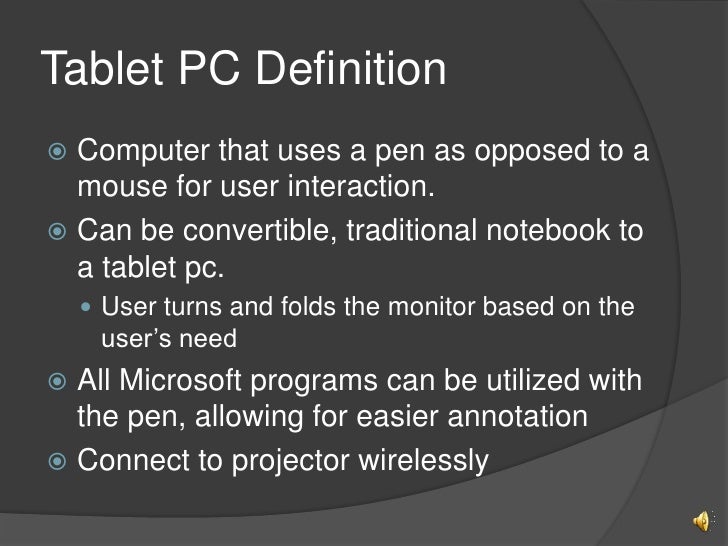 Tablet PC Definition

Computer that uses a pen as opposed to a mouse for user interaction.

Can be convertible, traditional notebook to a tablet pc.

User turns and folds the monitor based on the user's need

All Microsoft programs can be utilized with the pen, allowing for easier annotation

Connect to projector wirelessly